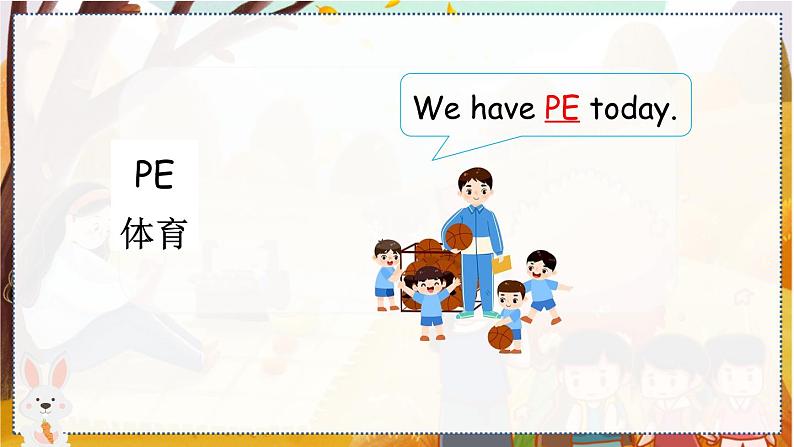 We have PE today.

PE
体育